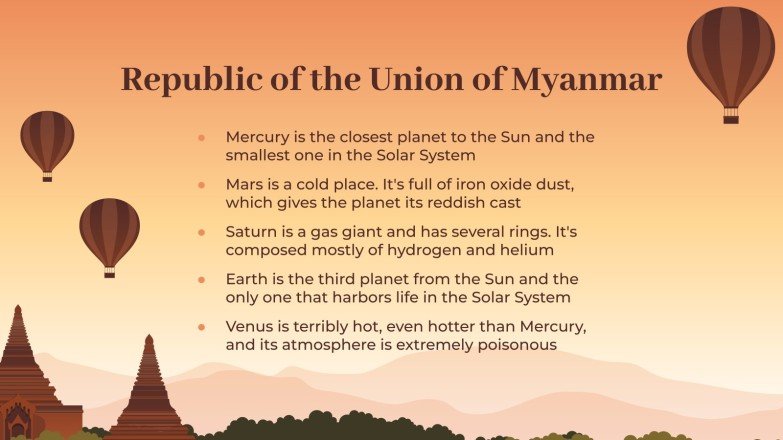 Republic of the Union of Myanmar

- Mercury is the closest planet to the Sun and the smallest one in the Solar System
- Mars is a cold place. It's full of iron oxide dust, which gives the planet its reddish cast
- Saturn is a gas giant and has several rings. It's composed mostly of hydrogen and helium
- Earth is the third planet from the Sun and the only one that harbors life in the Solar System
- Venus is terribly hot, even hotter than Mercury, and its atmosphere is extremely poisonous